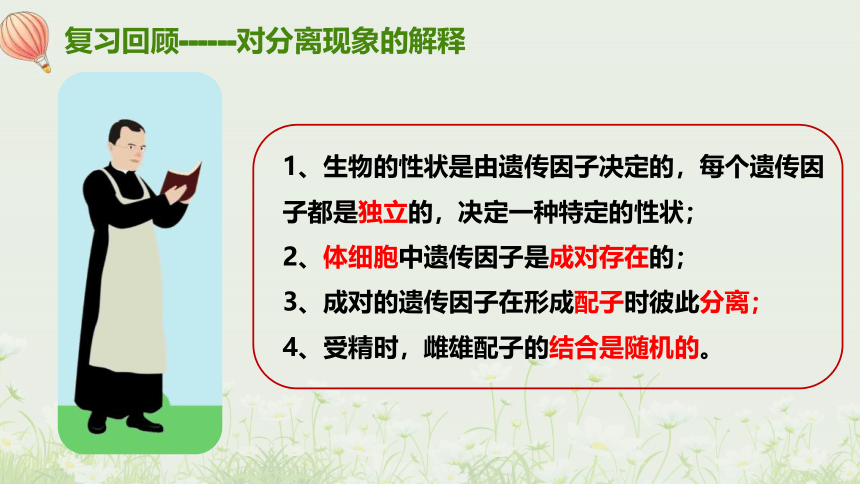 复习回顾------对分离现象的解释

1、生物的性状是由遗传因子决定的，每个遗传因子都是独立的，决定一种特定的性状；

2、体细胞中遗传因子是成对存在的；

3、成对的遗传因子在形成配子时彼此分离;

4、受精时，雌雄配子的结合是随机的。